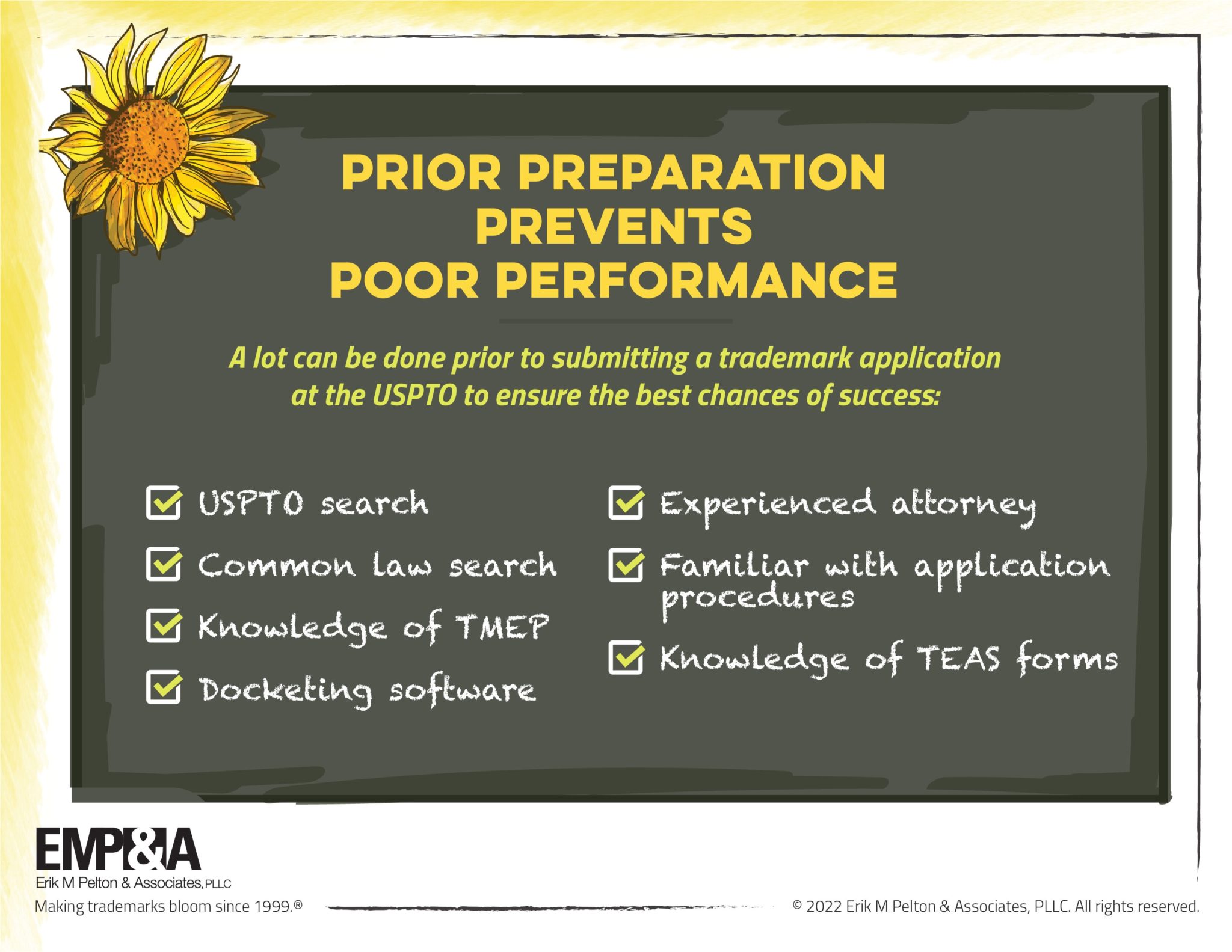 PRIOR PREPARATION PREVENTS POOR PERFORMANCE

A lot can be done prior to submitting a trademark application at the USPTO to ensure the best chances of success:

USPTO search

Common law search

Knowledge of TMEP

Docketing software

Experienced attorney

Familiar with application procedures

Knowledge of TEAS forms

EMP&A
Erik M Pelton & Associates, PLLC
Making trademarks bloom since 1999.®

© 2022 Erik M Pelton & Associates, PLLC. All rights reserved.